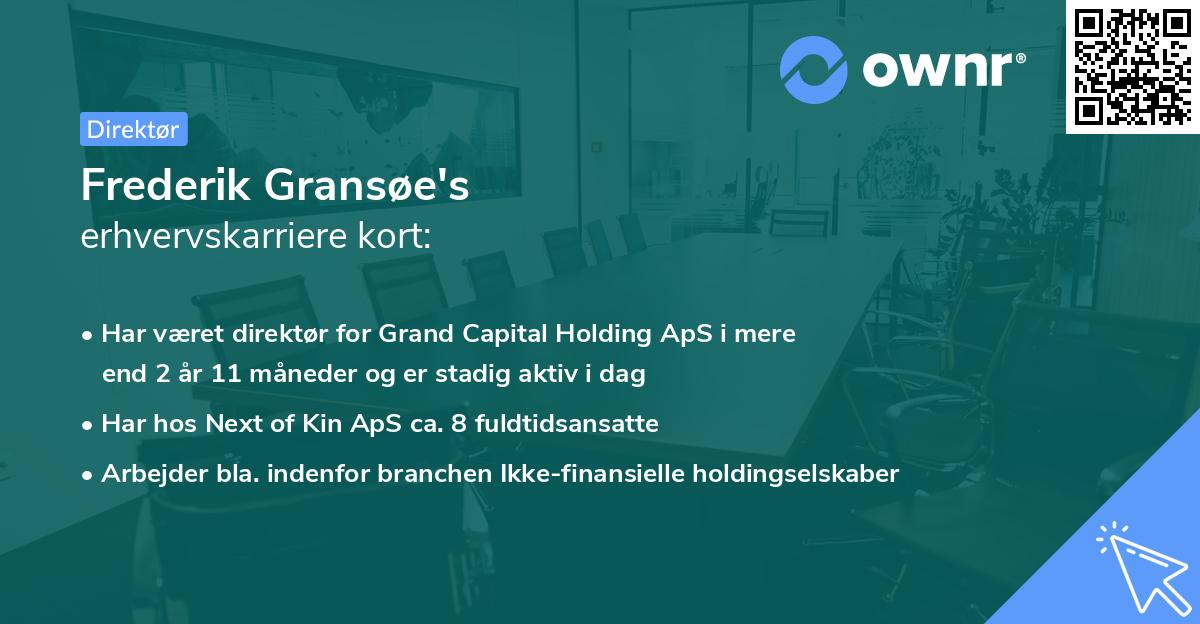 ownr®

Direktør

Frederik Gransøe's
erhvervskarriere kort:

• Har været direktør for Grand Capital Holding ApS i mere end 2 år 11 måneder og er stadig aktiv i dag

• Har hos Next of Kin ApS ca. 8 fuldtidsansatte

• Arbejder bla. indenfor branchen Ikke-finansielle holdingselskaber